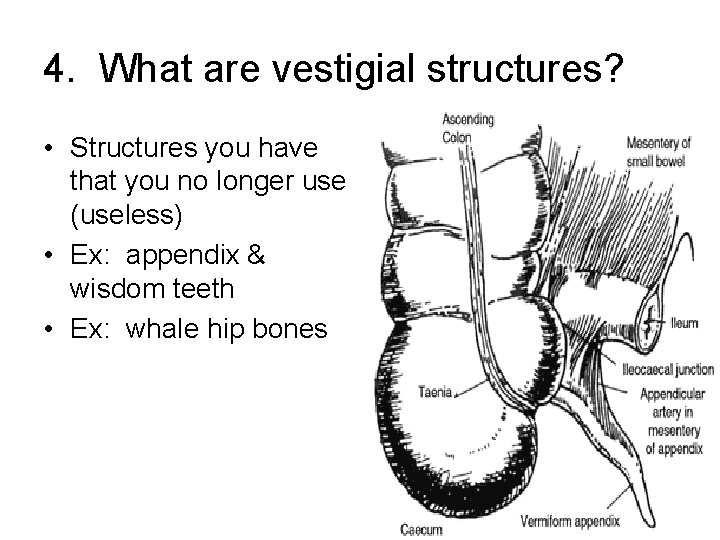 4. What are vestigial structures?

• Structures you have that you no longer use (useless)
• Ex: appendix & wisdom teeth
• Ex: whale hip bones

Ascending Colon

Mesentery of small bowel

Ileum

Ileocaecal junction

Appendicular artery in mesentery of appendix

Taenia

Caecum

Vermiform appendix